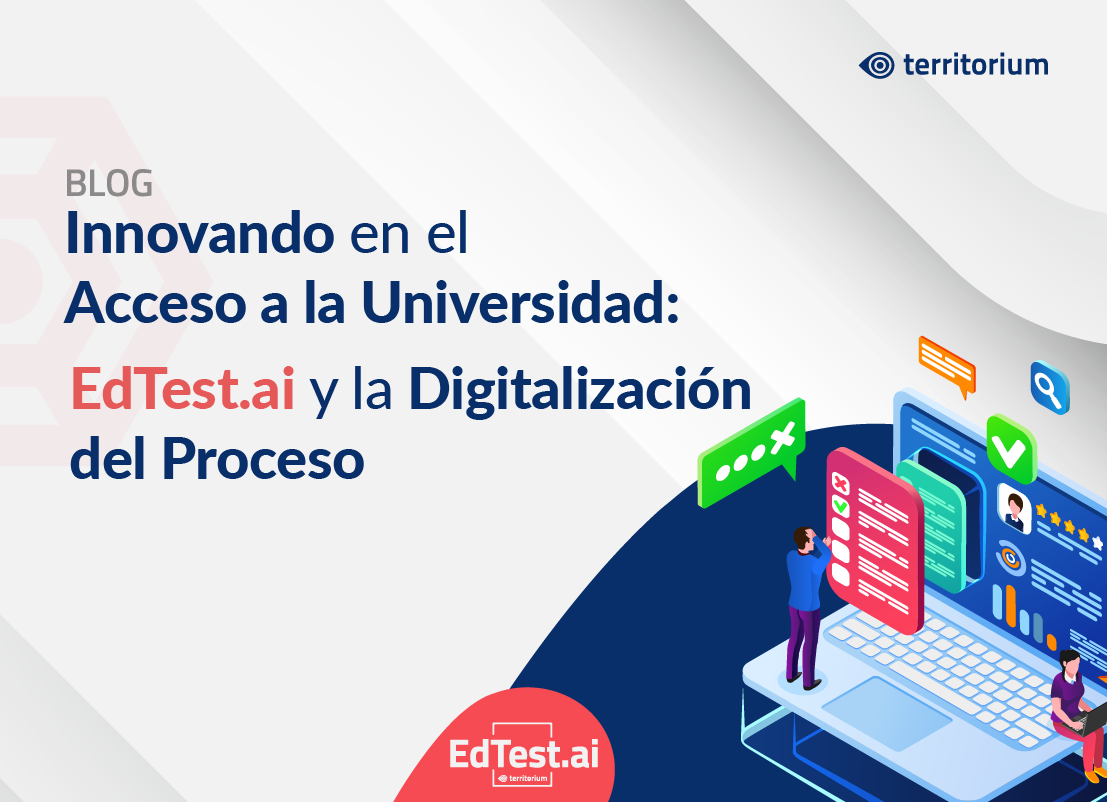 territorium

BLOG

Innovando en el Acceso a la Universidad: EdTest.ai y la Digitalización del Proceso

EdTest.ai
territorium